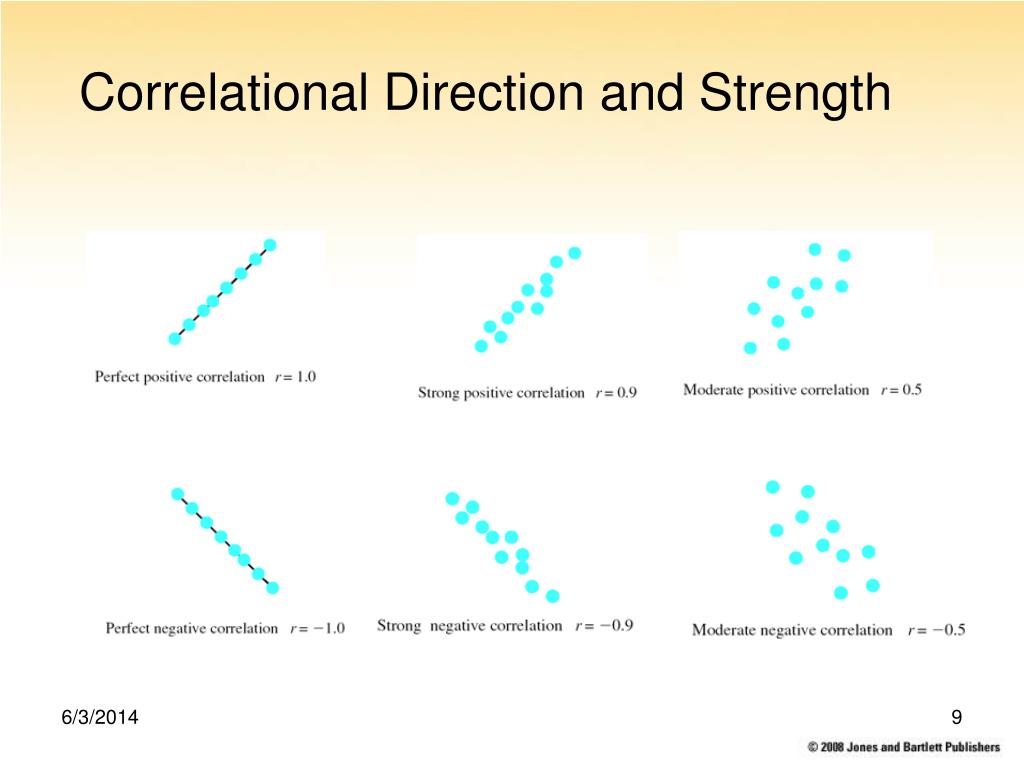 Correlational Direction and Strength

Perfect positive correlation $r = 1.0$

Strong positive correlation $r = 0.9$

Moderate positive correlation $r = 0.5$

Perfect negative correlation $r = -1.0$

Strong negative correlation $r = -0.9$

Moderate negative correlation $r = -0.5$

6/3/2014

9

© 2008 Jones and Bartlett Publishers